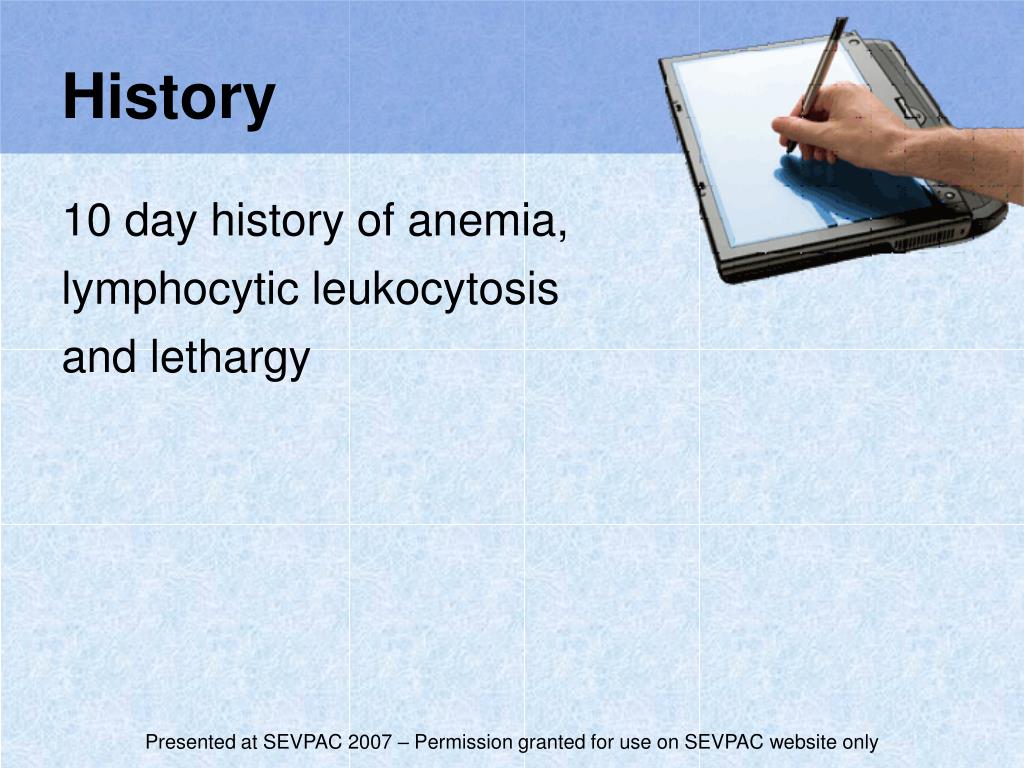 History

10 day history of anemia, lymphocytic leukocytosis and lethargy

Presented at SEVPAC 2007 – Permission granted for use on SEVPAC website only